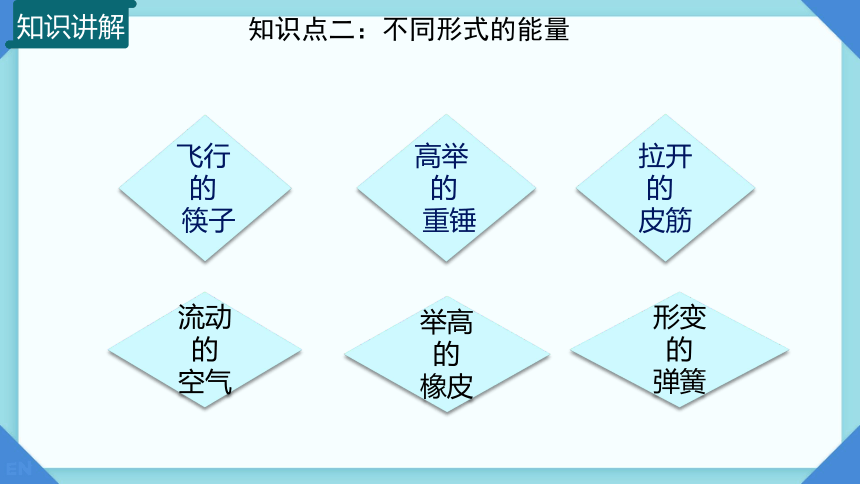 知识讲解

知识点二：不同形式的能量

飞行的筷子

高举的重锤

拉开的皮筋

流动的空气

举高的橡皮

形变的弹簧

EN